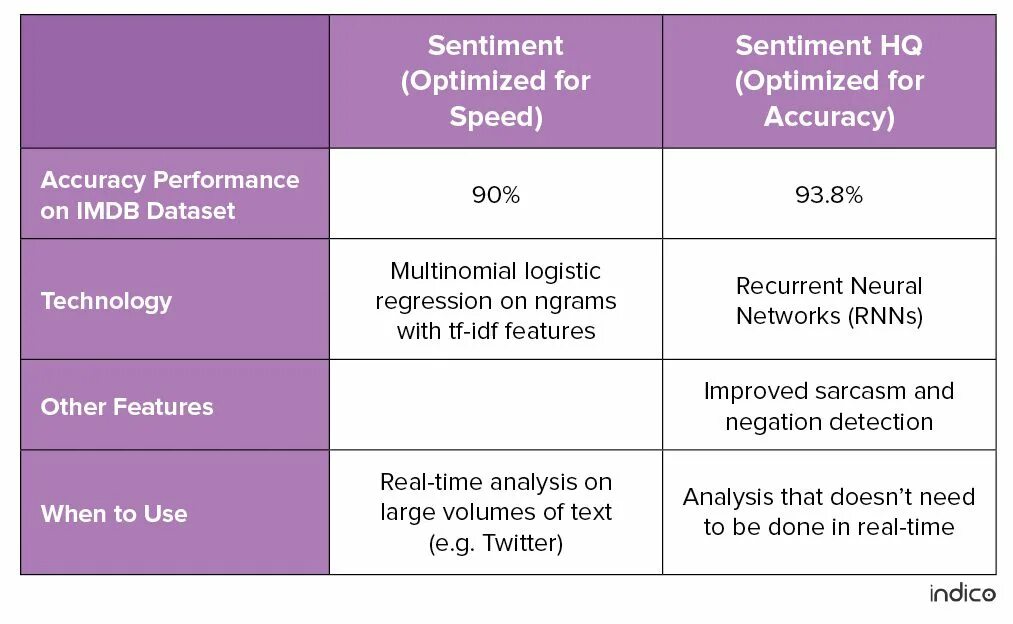 | | Sentiment (Optimized for Speed) | Sentiment HQ (Optimized for Accuracy) |
|---|---|---|
| Accuracy Performance on IMDB Dataset | 90% | 93.8% |
| Technology | Multinomial logistic regression on ngrams with tf-idf features | Recurrent Neural Networks (RNNs) |
| Other Features | | Improved sarcasm and negation detection |
| When to Use | Real-time analysis on large volumes of text (e.g. Twitter) | Analysis that doesn't need to be done in real-time |

indico